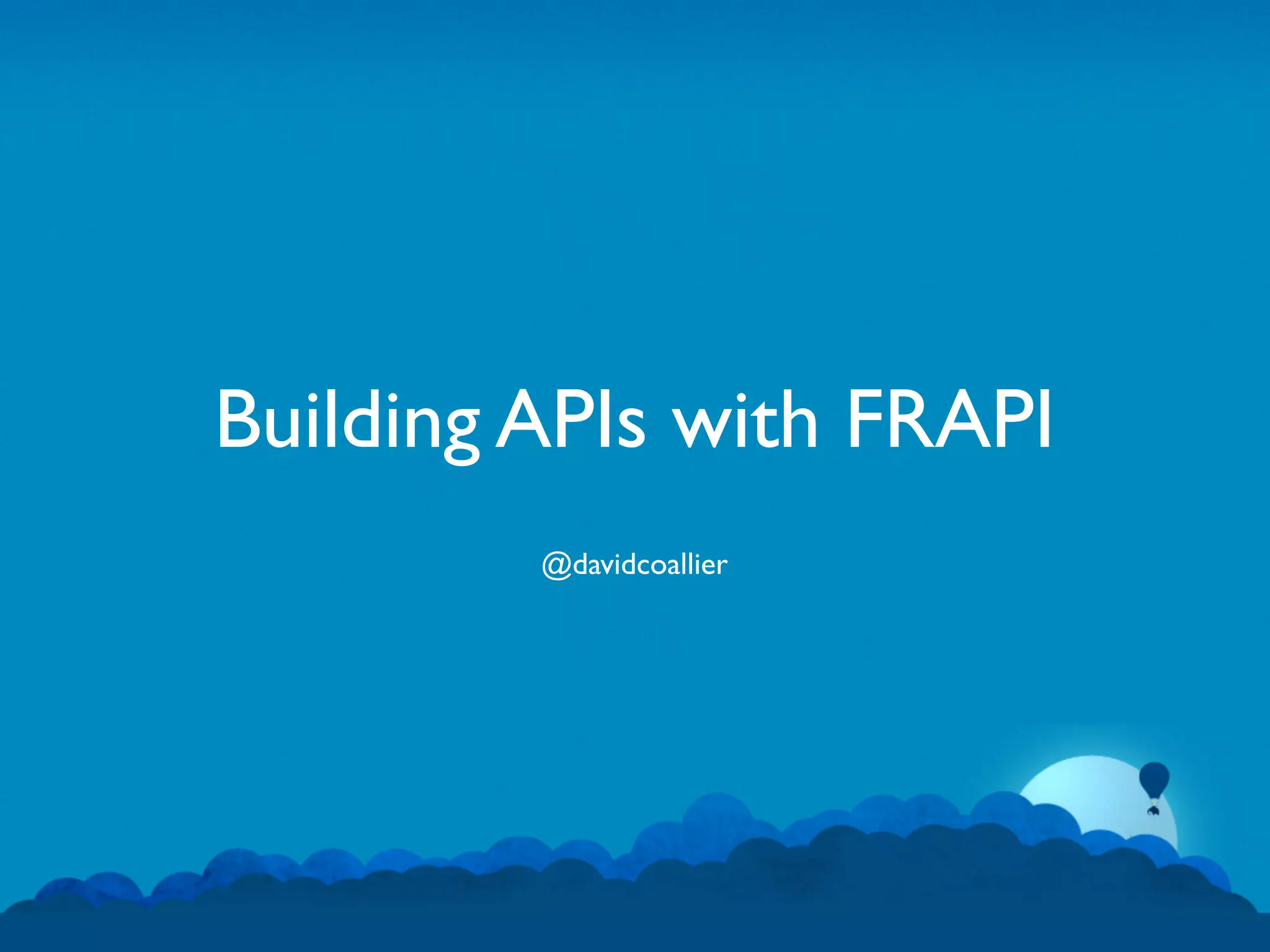 Building APIs with FRAPI

@davidcoallier